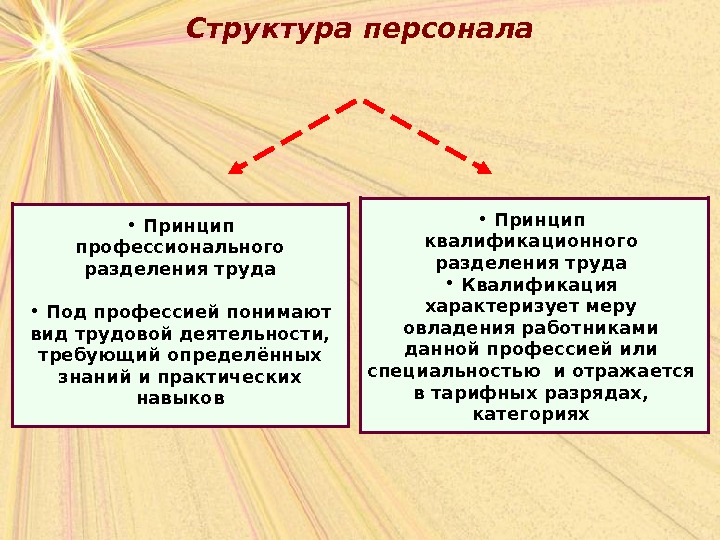 Структура персонала

• Принцип профессионального разделения труда

• Под профессией понимают вид трудовой деятельности, требующий определённых знаний и практических навыков

• Принцип квалификационного разделения труда
• Квалификация характеризует меру овладения работниками данной профессией или специальностью и отражается в тарифных разрядах, категориях